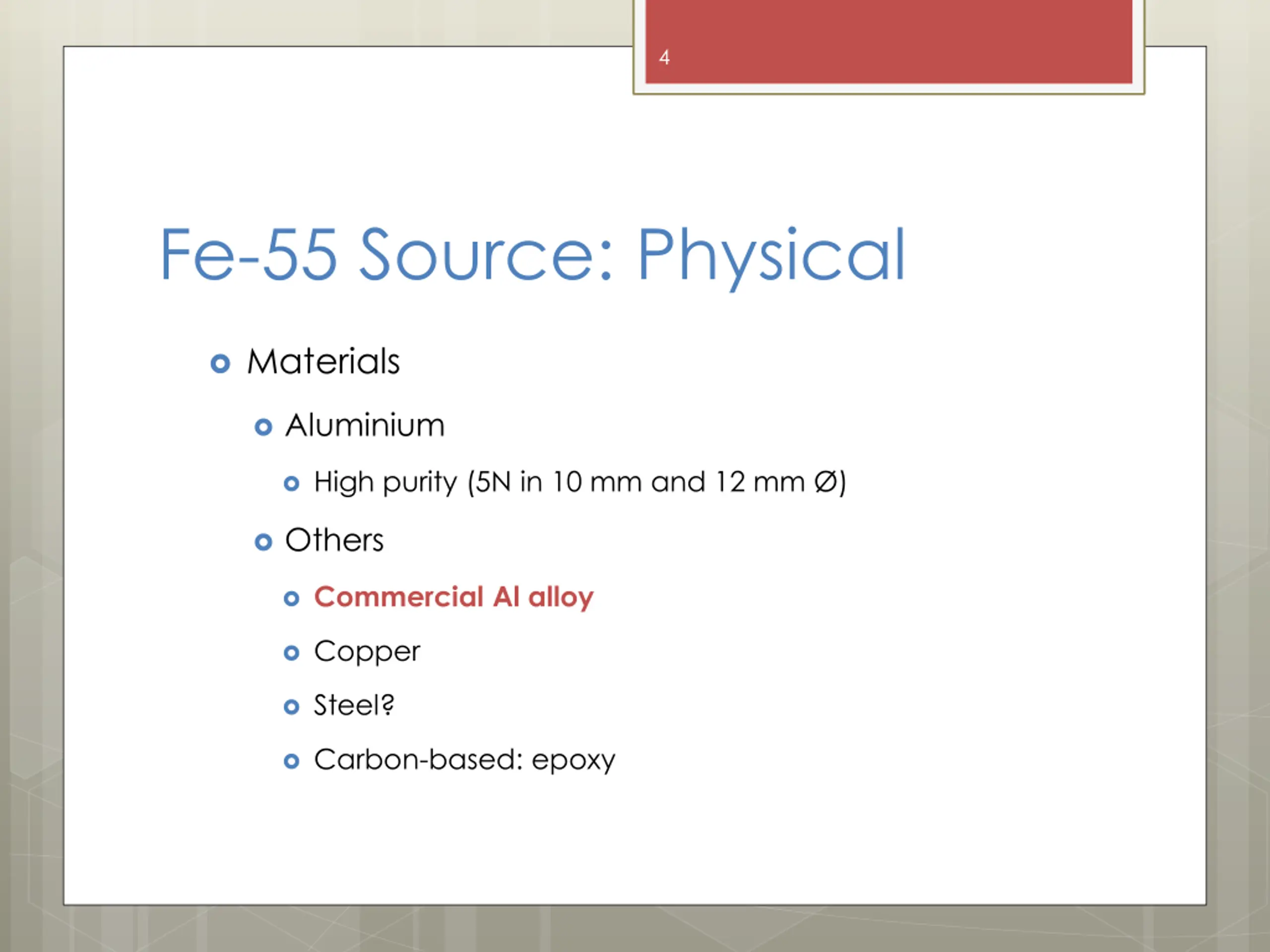 4

Fe-55 Source: Physical

Materials

Aluminium

High purity (5N in 10 mm and 12 mm Ø)

Others

Commercial Al alloy

Copper

Steel?

Carbon-based: epoxy